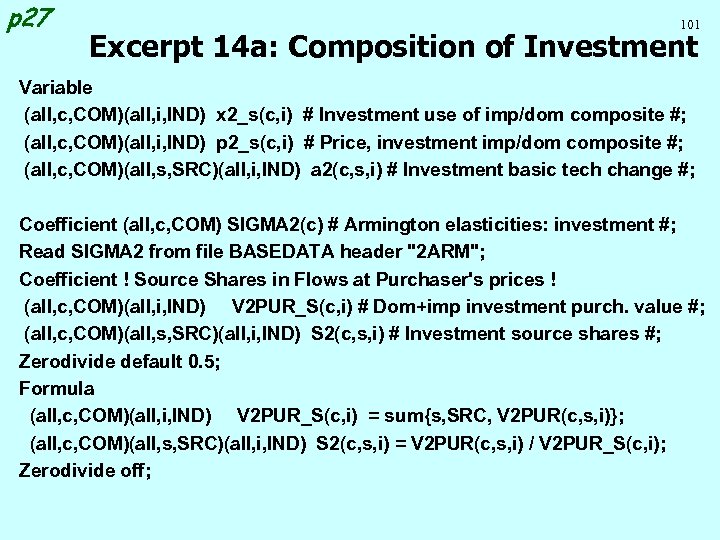 p27

101

Excerpt 14a: Composition of Investment

Variable
(all,c,COM)(all,i,IND) x2_s(c,i) # Investment use of imp/dom composite #;
(all,c,COM)(all,i,IND) p2_s(c,i) # Price, investment imp/dom composite #;
(all,c,COM)(all,s,SRC)(all,i,IND) a2(c,s,i) # Investment basic tech change #;

Coefficient (all,c,COM) SIGMA2(c) # Armington elasticities: investment #;
Read SIGMA2 from file BASEDATA header "2ARM";
Coefficient ! Source Shares in Flows at Purchaser's prices !
(all,c,COM)(all,i,IND) V2PUR_S(c,i) # Dom+imp investment purch. value #;
(all,c,COM)(all,s,SRC)(all,i,IND) S2(c,s,i) # Investment source shares #;
Zerodivide default 0.5;
Formula
(all,c,COM)(all,i,IND) V2PUR_S(c,i) = sum{s,SRC, V2PUR(c,s,i)};
(all,c,COM)(all,s,SRC)(all,i,IND) S2(c,s,i) = V2PUR(c,s,i) / V2PUR_S(c,i);
Zerodivide off;